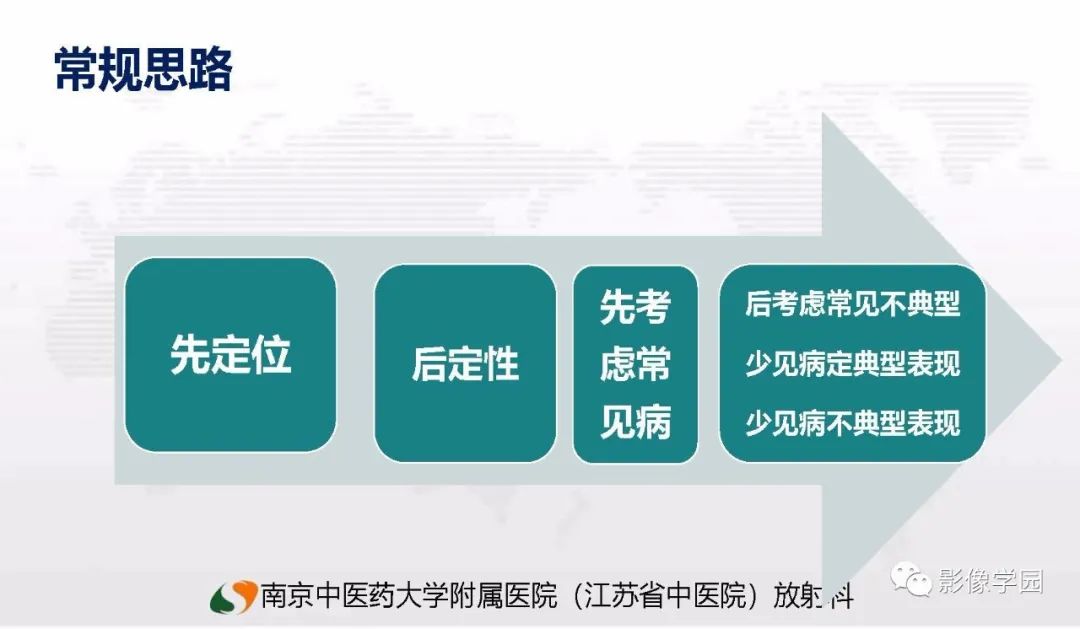 常规思路

先定位

后定性

先考虑常见病

后考虑常见不典型
少见病定典型表现
少见病不典型表现

南京中医药大学附属医院（江苏省中医院）放射科

影像学园